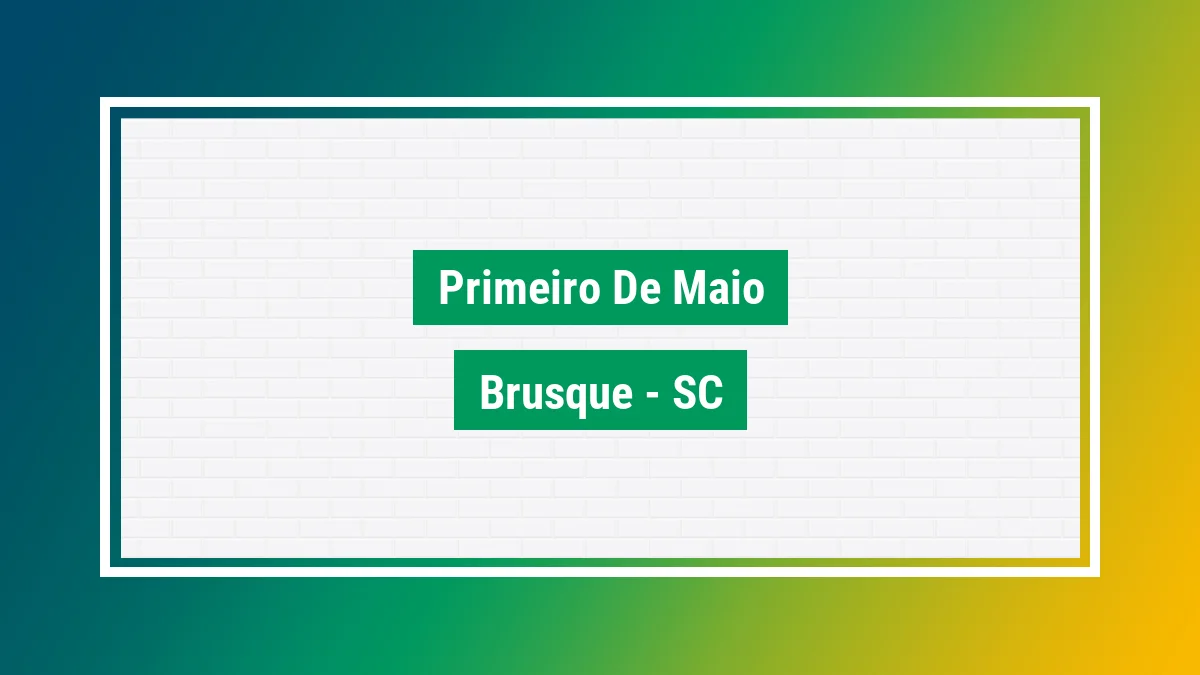 Primeiro De Maio

Brusque - SC